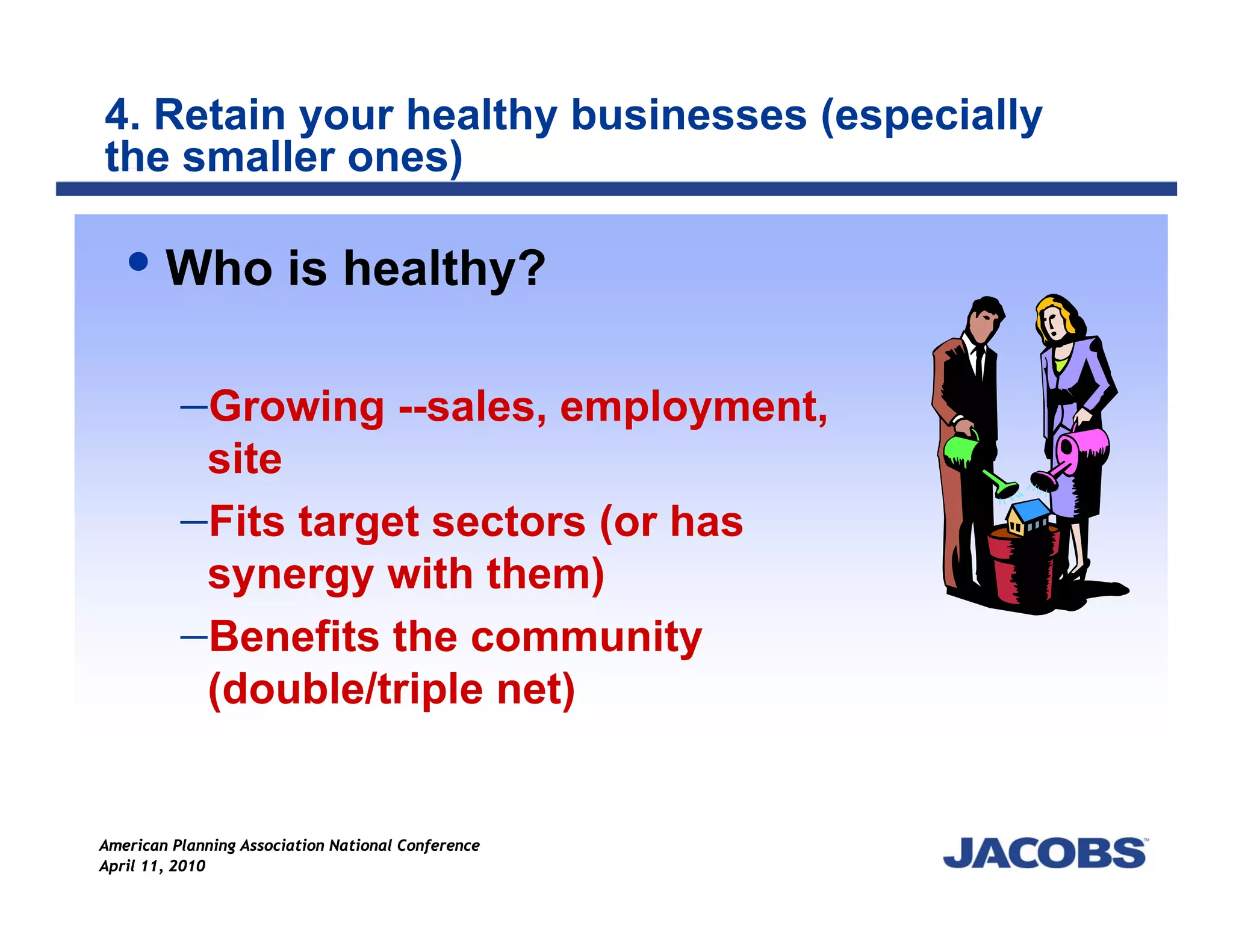 4. Retain your healthy businesses (especially the smaller ones)

• Who is healthy?

–Growing --sales, employment, site

–Fits target sectors (or has synergy with them)

–Benefits the community (double/triple net)

American Planning Association National Conference
April 11, 2010

JACOBS™